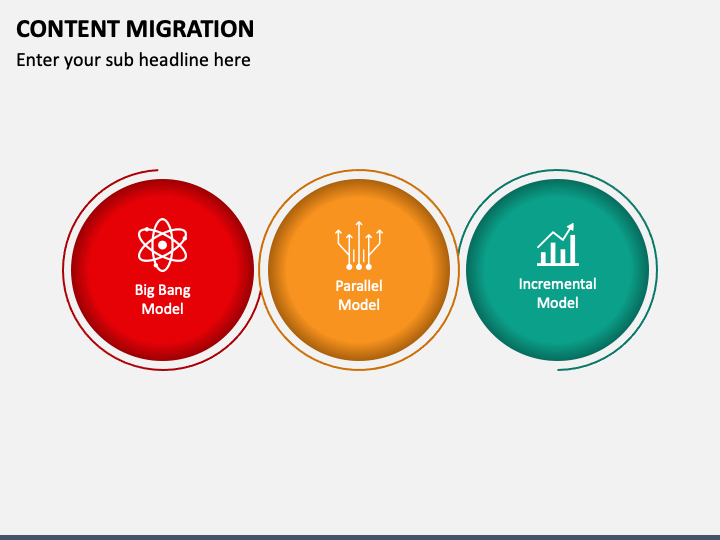 CONTENT MIGRATION

Enter your sub headline here

Big Bang Model

Parallel Model

Incremental Model